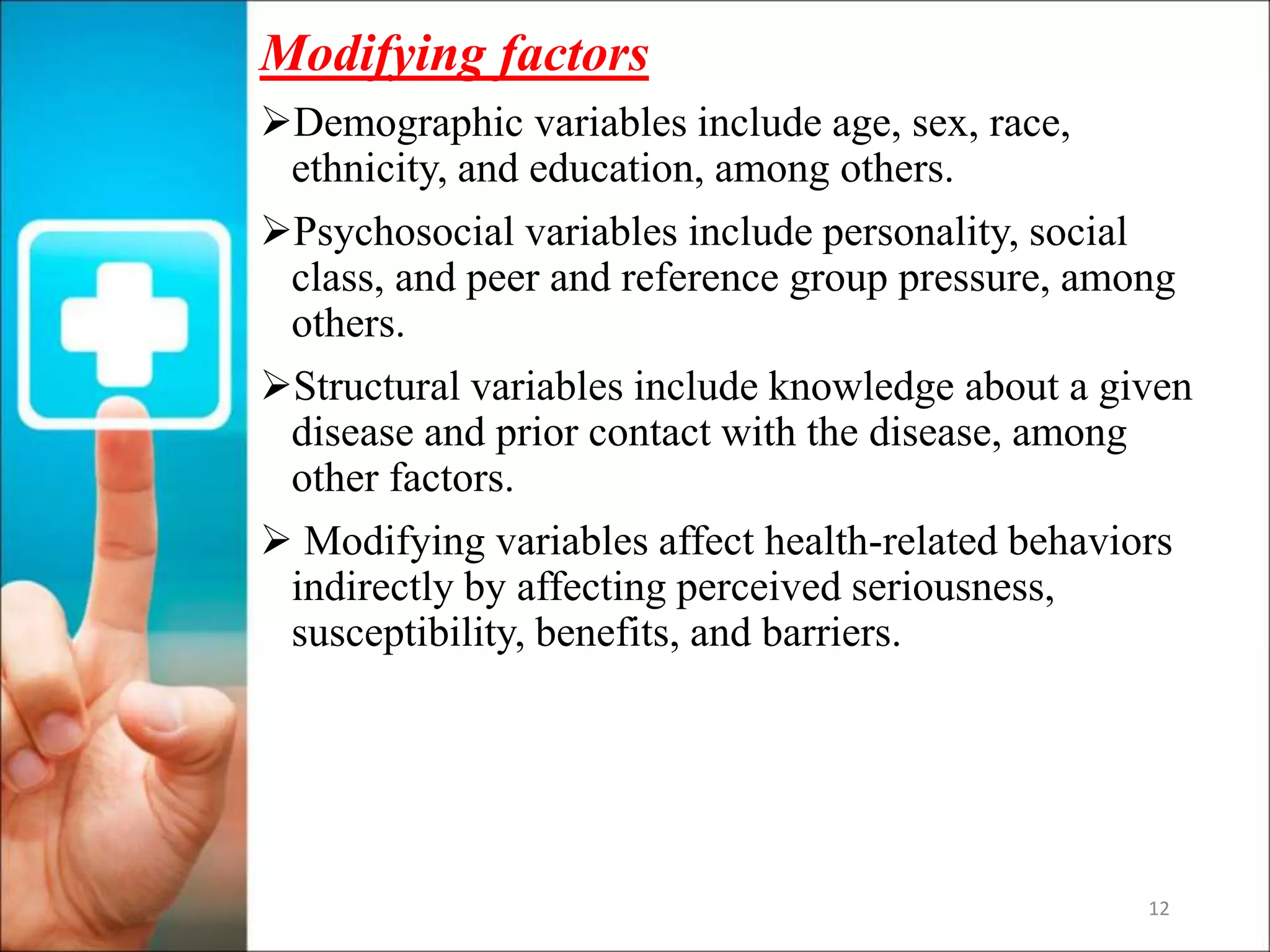 Modifying factors

➢Demographic variables include age, sex, race, ethnicity, and education, among others.

➢Psychosocial variables include personality, social class, and peer and reference group pressure, among others.

➢Structural variables include knowledge about a given disease and prior contact with the disease, among other factors.

➢ Modifying variables affect health-related behaviors indirectly by affecting perceived seriousness, susceptibility, benefits, and barriers.

12